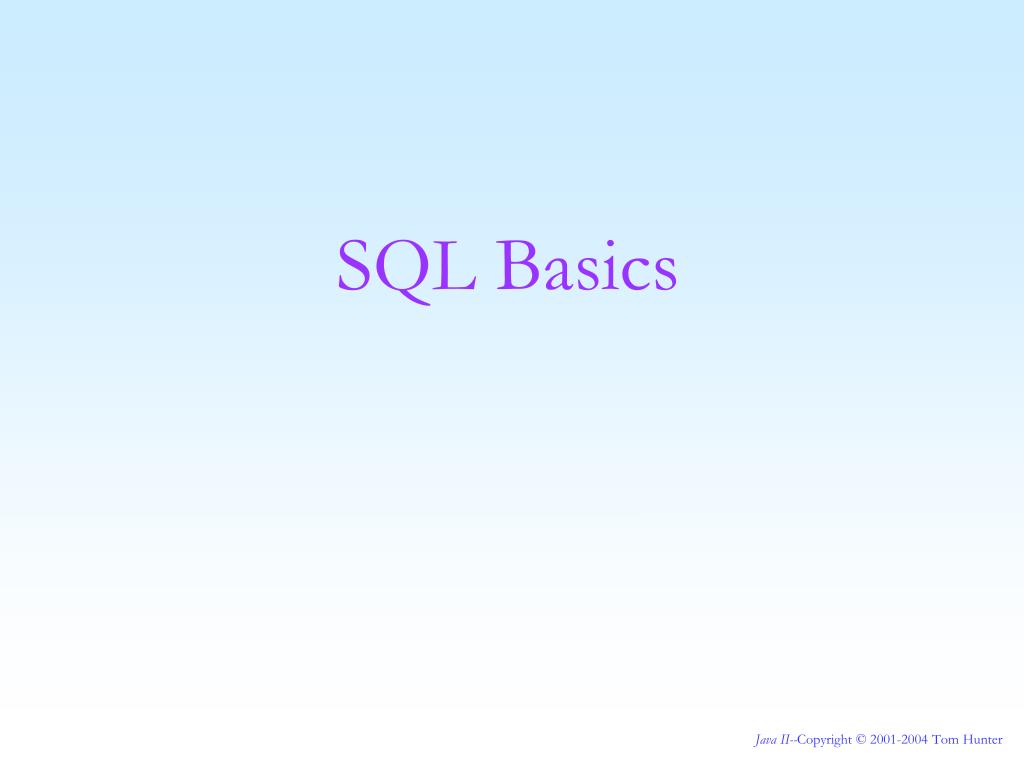 SQL Basics

Java II--Copyright © 2001-2004 Tom Hunter